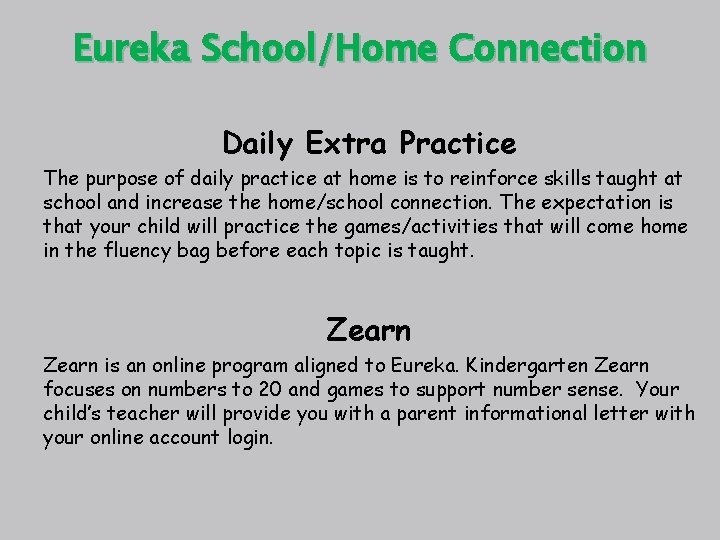 Eureka School/Home Connection

Daily Extra Practice

The purpose of daily practice at home is to reinforce skills taught at school and increase the home/school connection. The expectation is that your child will practice the games/activities that will come home in the fluency bag before each topic is taught.

Zearn

Zearn is an online program aligned to Eureka. Kindergarten Zearn focuses on numbers to 20 and games to support number sense. Your child's teacher will provide you with a parent informational letter with your online account login.